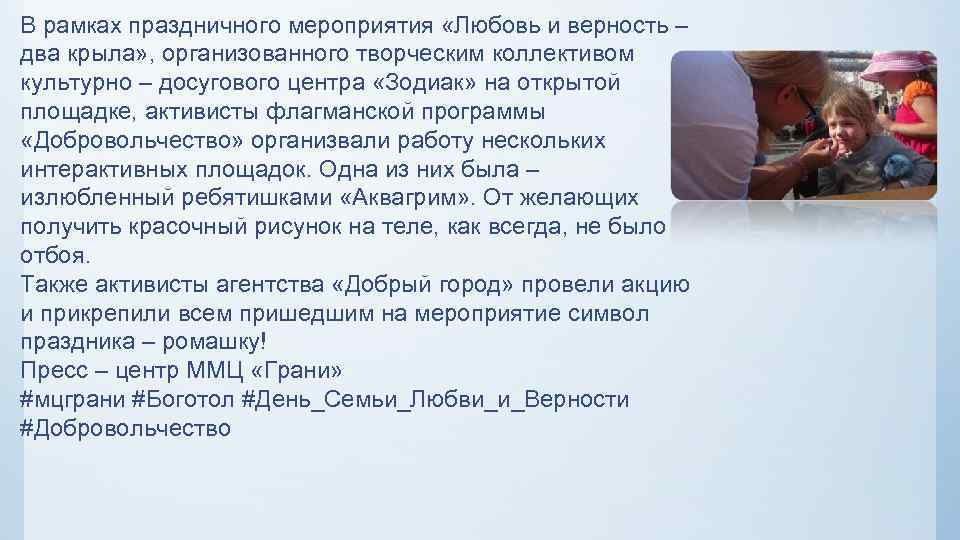 В рамках праздничного мероприятия «Любовь и верность – два крыла», организованного творческим коллективом культурно – досугового центра «Зодиак» на открытой площадке, активисты флагманской программы «Добровольчество» организвали работу нескольких интерактивных площадок. Одна из них была – излюбленный ребятишками «Аквагрим». От желающих получить красочный рисунок на теле, как всегда, не было отбоя.
Также активисты агентства «Добрый город» провели акцию и прикрепили всем пришедшим на мероприятие символ праздника – ромашку!
Пресс – центр ММЦ «Грани»
#мцграни #Боготол #День_Семьи_Любви_и_Верности #Добровольчество